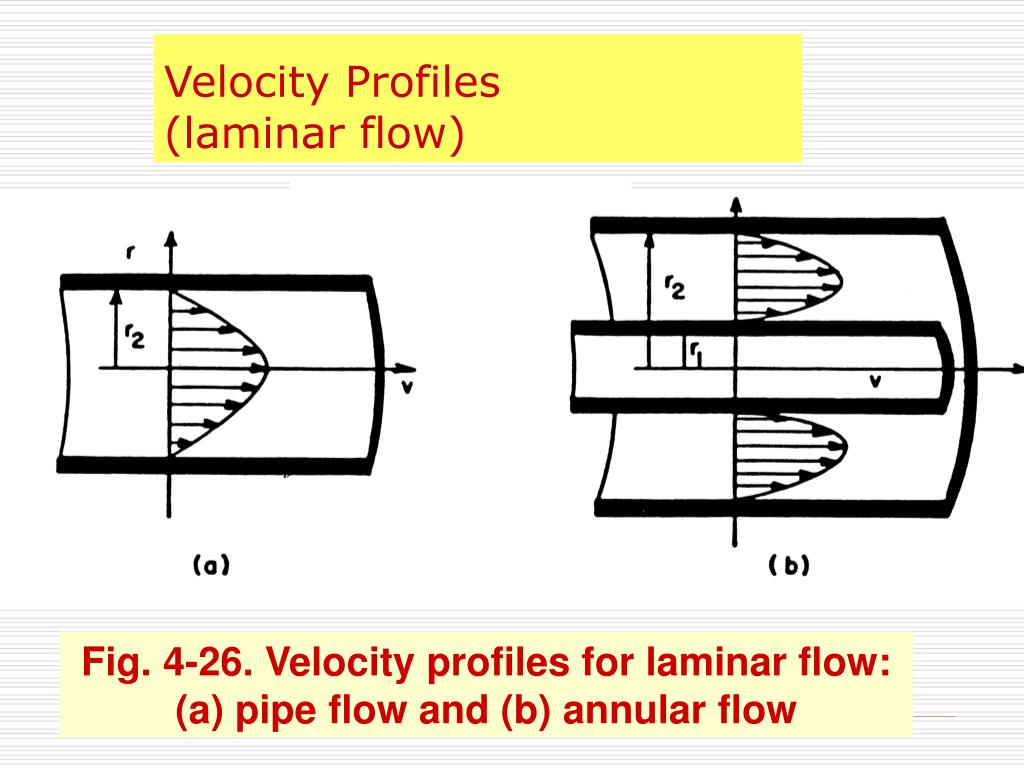 Velocity Profiles
(laminar flow)

r
$r_2$
v
(a)

$r_2$
$r_1$
v
(b)

Fig. 4-26. Velocity profiles for laminar flow: (a) pipe flow and (b) annular flow